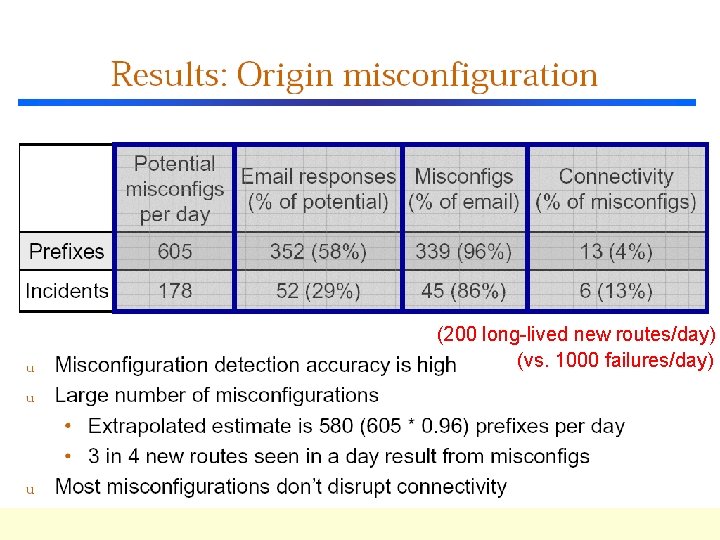 Results: Origin misconfiguration

| | Potential misconfigs per day | Email responses (% of potential) | Misconfigs (% of email) | Connectivity (% of misconfigs) |
|---|---|---|---|---|
| Prefixes | 605 | 352 (58%) | 339 (96%) | 13 (4%) |
| Incidents | 178 | 52 (29%) | 45 (86%) | 6 (13%) |

(200 long-lived new routes/day)
(vs. 1000 failures/day)

u Misconfiguration detection accuracy is high
u Large number of misconfigurations
• Extrapolated estimate is 580 (605 * 0.96) prefixes per day
• 3 in 4 new routes seen in a day result from misconfigs
u Most misconfigurations don't disrupt connectivity